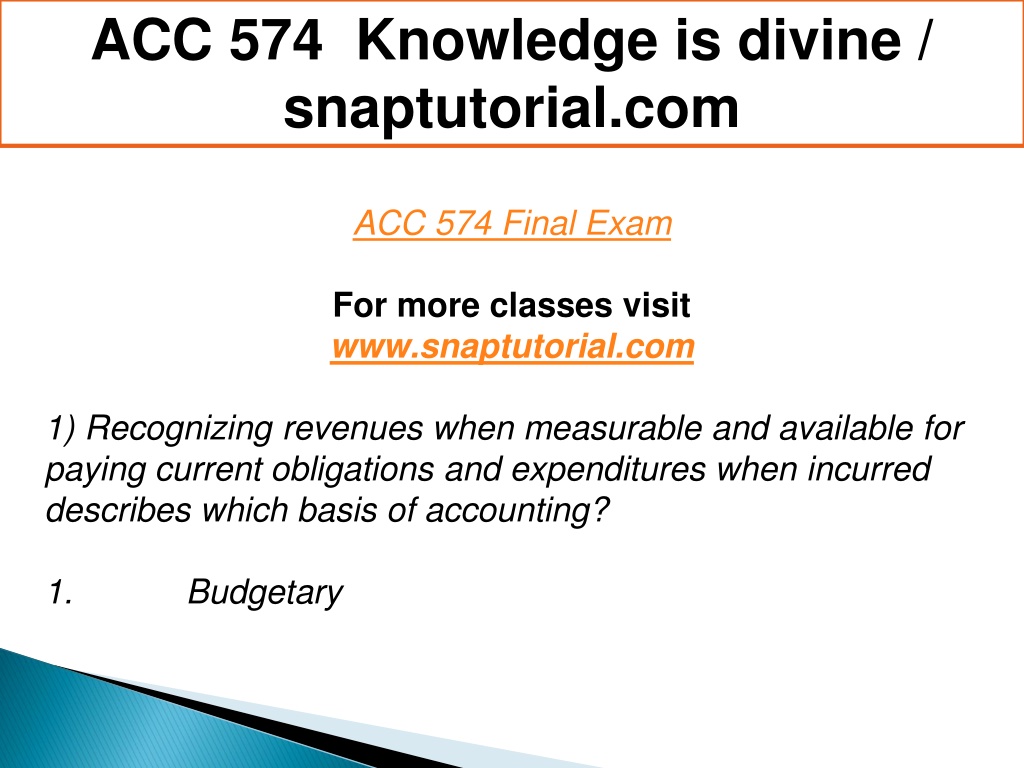 ACC 574 Knowledge is divine / snaptutorial.com

ACC 574 Final Exam

For more classes visit
www.snaptutorial.com

1) Recognizing revenues when measurable and available for paying current obligations and expenditures when incurred describes which basis of accounting?

1. Budgetary